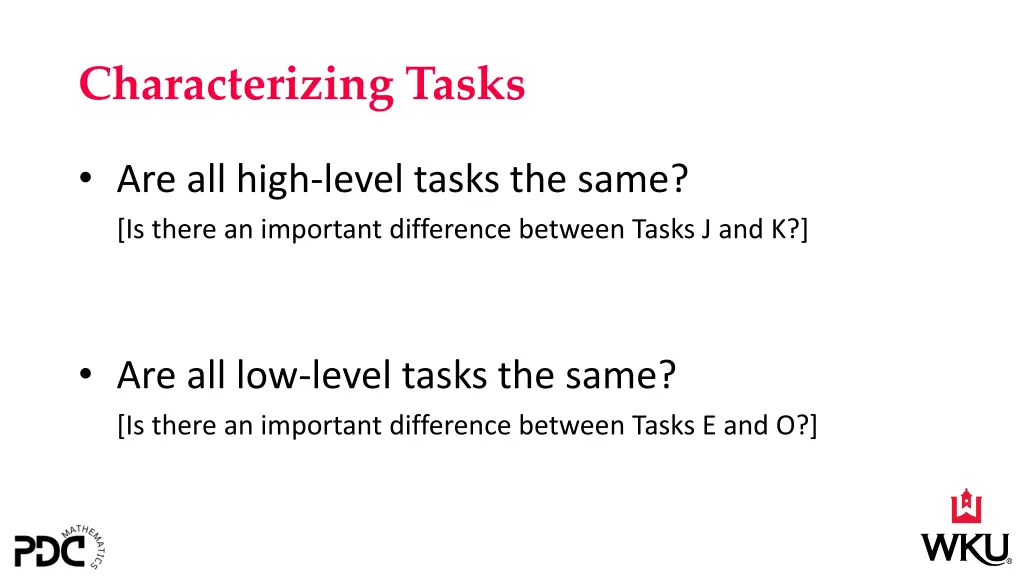 Characterizing Tasks

• Are all high-level tasks the same?
[Is there an important difference between Tasks J and K?]

• Are all low-level tasks the same?
[Is there an important difference between Tasks E and O?]

PDC MATHEMATICS

WKU